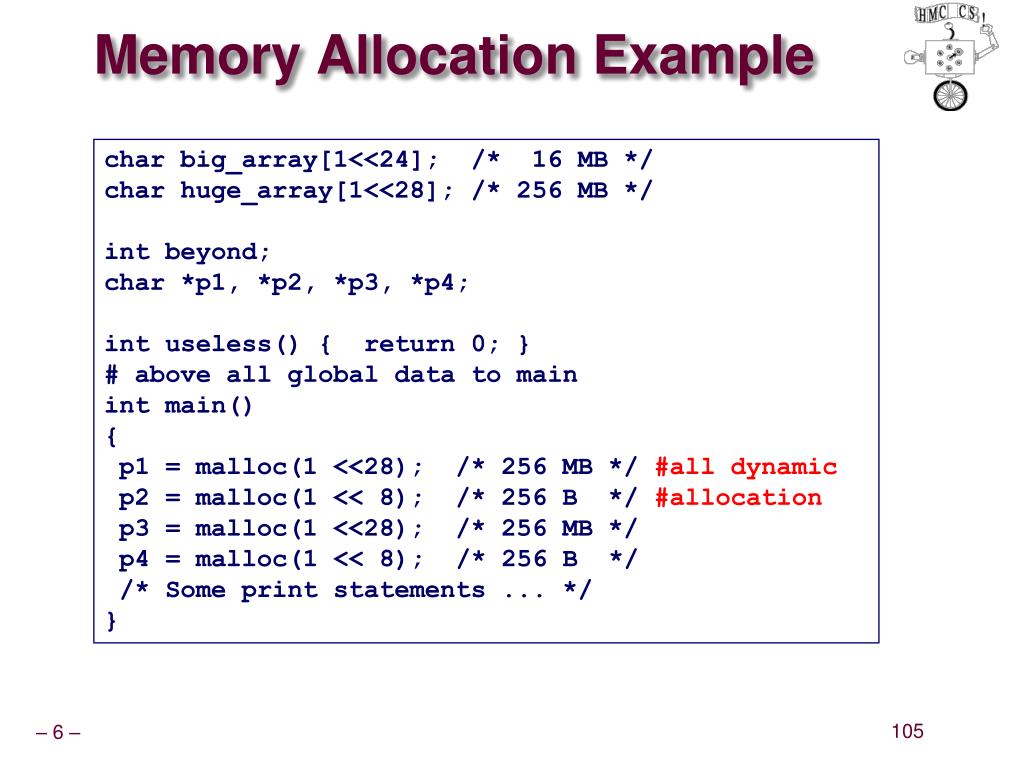 Memory Allocation Example

HMC CS

char big_array[1<<24]; /* 16 MB */
char huge_array[1<<28]; /* 256 MB */

int beyond;
char *p1, *p2, *p3, *p4;

int useless() { return 0; }
# above all global data to main
int main()
{
p1 = malloc(1 <<28); /* 256 MB */ #all dynamic
p2 = malloc(1 << 8); /* 256 B */ #allocation
p3 = malloc(1 <<28); /* 256 MB */
p4 = malloc(1 << 8); /* 256 B */
/* Some print statements ... */
}

– 6 –

105